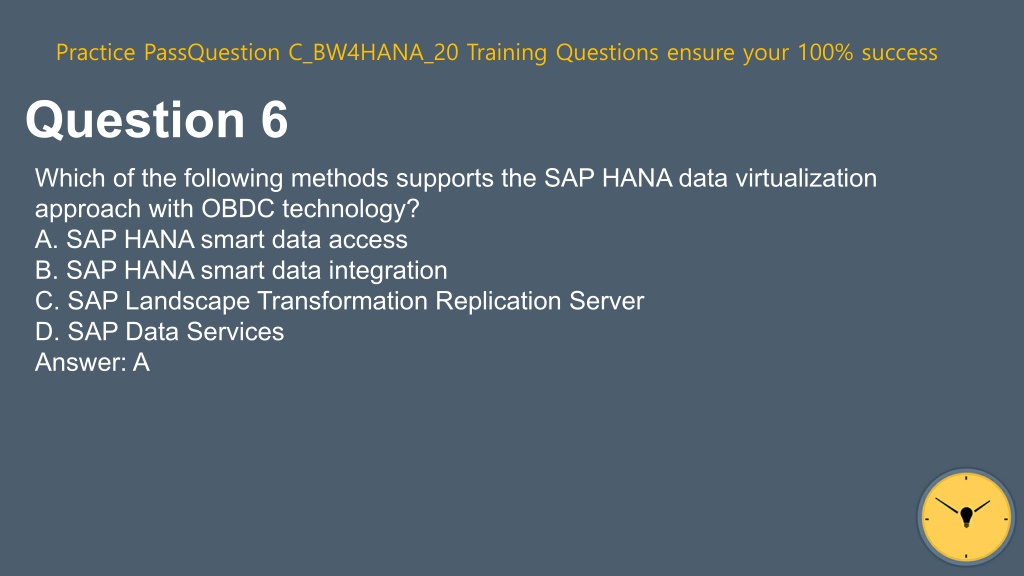 Practice PassQuestion C_BW4HANA_20 Training Questions ensure your 100% success

Question 6

Which of the following methods supports the SAP HANA data virtualization approach with OBDC technology?
A. SAP HANA smart data access
B. SAP HANA smart data integration
C. SAP Landscape Transformation Replication Server
D. SAP Data Services
Answer: A